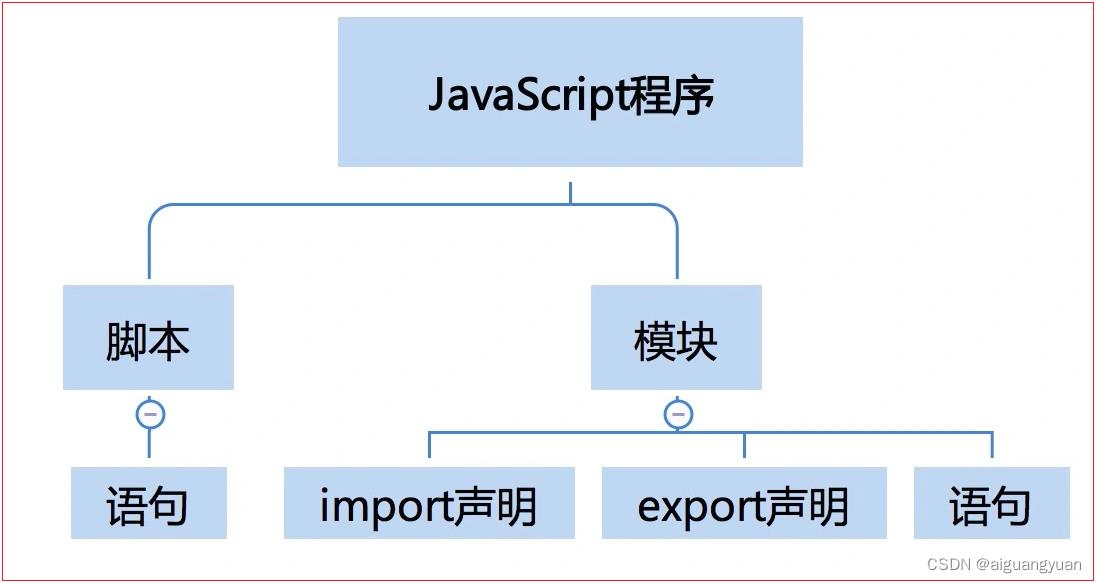 JavaScript程序

脚本

模块

语句

import声明

export声明

语句

CSDN @aiguangyuan